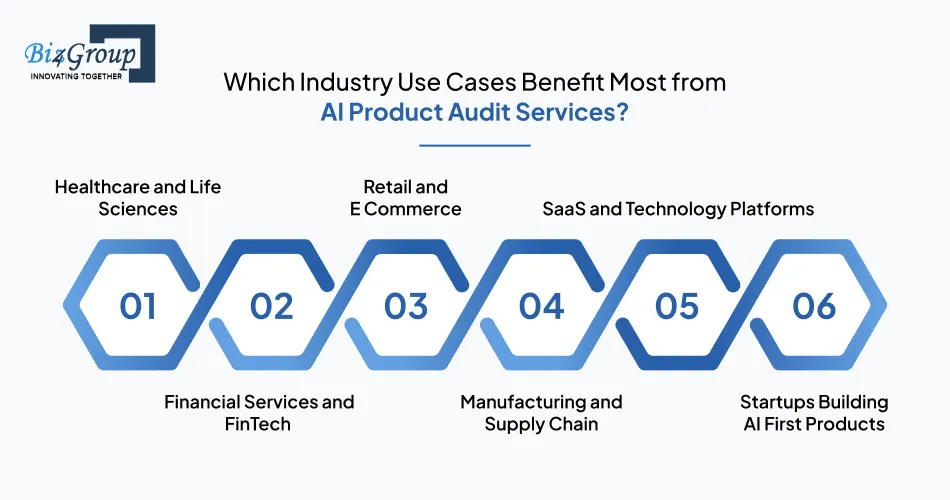 Biz4Group
INNOVATING TOGETHER

Which Industry Use Cases Benefit Most from AI Product Audit Services?

Healthcare and Life Sciences

Retail and E Commerce

SaaS and Technology Platforms

01

02

03

04

05

06

Financial Services and FinTech

Manufacturing and Supply Chain

Startups Building AI First Products